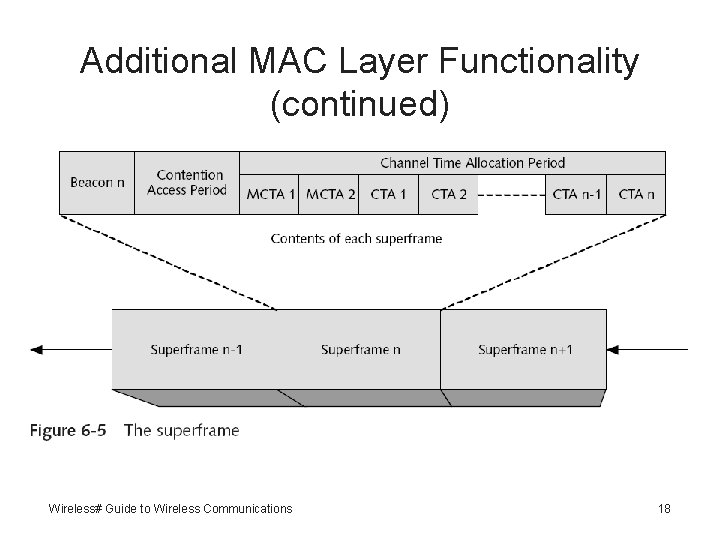 Additional MAC Layer Functionality (continued)

Beacon n

Contention Access Period

Channel Time Allocation Period

MCTA 1

MCTA 2

CTA 1

CTA 2

CTA n-1

CTA n

Contents of each superframe

Superframe n-1

Superframe n

Superframe n+1

Figure 6-5 The superframe

Wireless# Guide to Wireless Communications

18